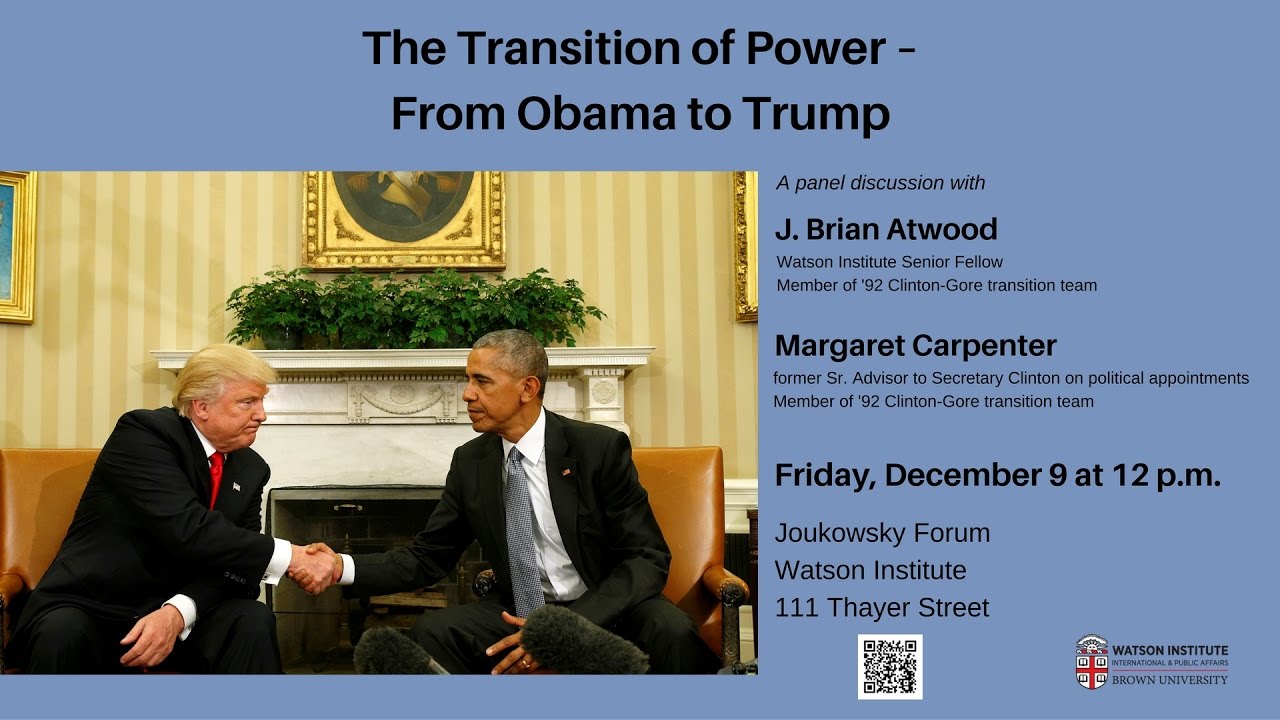 The Transition of Power – From Obama to Trump

A panel discussion with

J. Brian Atwood
Watson Institute Senior Fellow
Member of '92 Clinton-Gore transition team

Margaret Carpenter
former Sr. Advisor to Secretary Clinton on political appointments
Member of '92 Clinton-Gore transition team

Friday, December 9 at 12 p.m.

Joukowsky Forum
Watson Institute
111 Thayer Street

WATSON INSTITUTE
INTERNATIONAL & PUBLIC AFFAIRS
BROWN UNIVERSITY